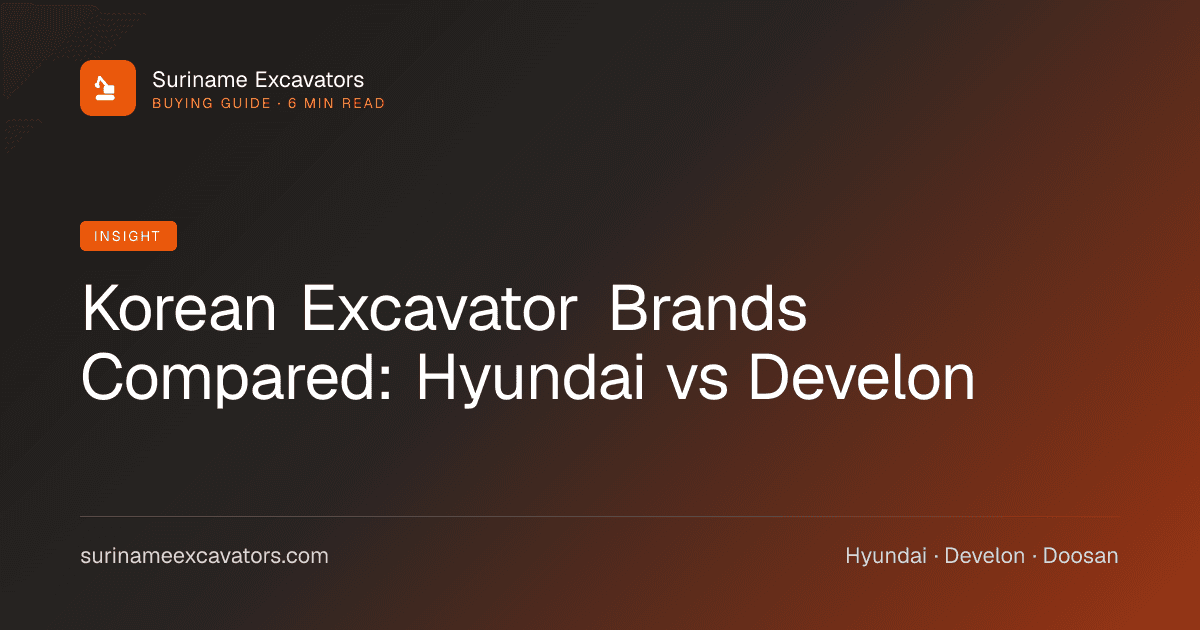 Suriname Excavators
BUYING GUIDE · 6 MIN READ

INSIGHT

Korean Excavator Brands Compared: Hyundai vs Develon

surinameexcavators.com

Hyundai · Develon · Doosan